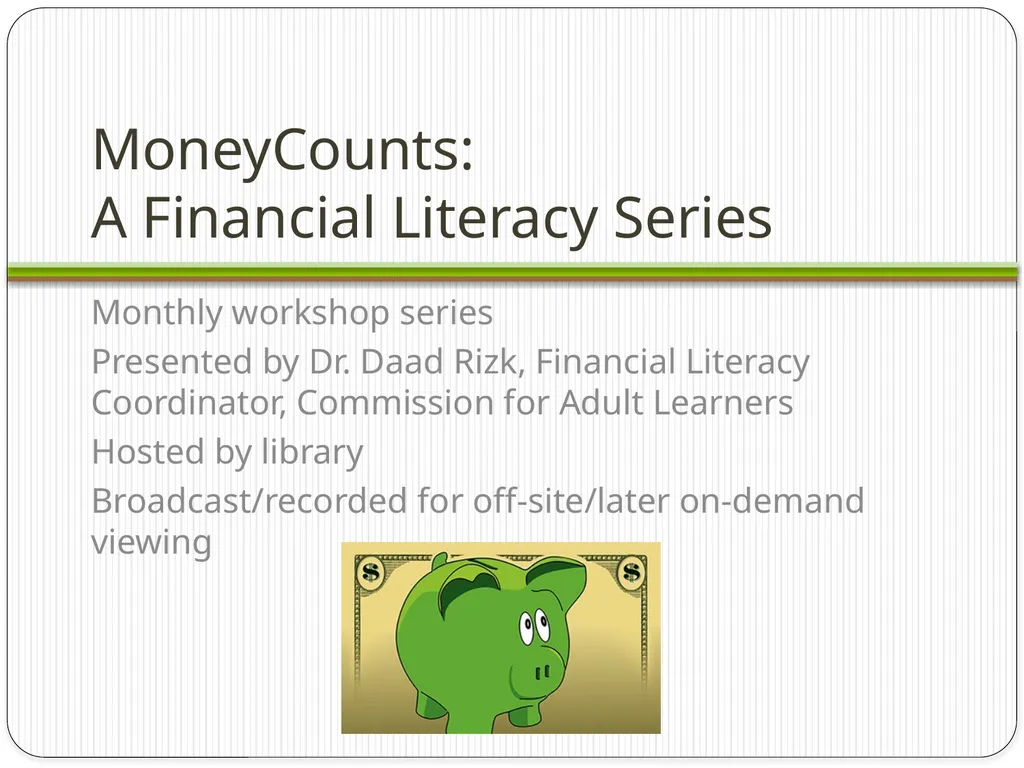 MoneyCounts:
A Financial Literacy Series

Monthly workshop series

Presented by Dr. Daad Rizk, Financial Literacy Coordinator, Commission for Adult Learners

Hosted by library

Broadcast/recorded for off-site/later on-demand viewing

$
$